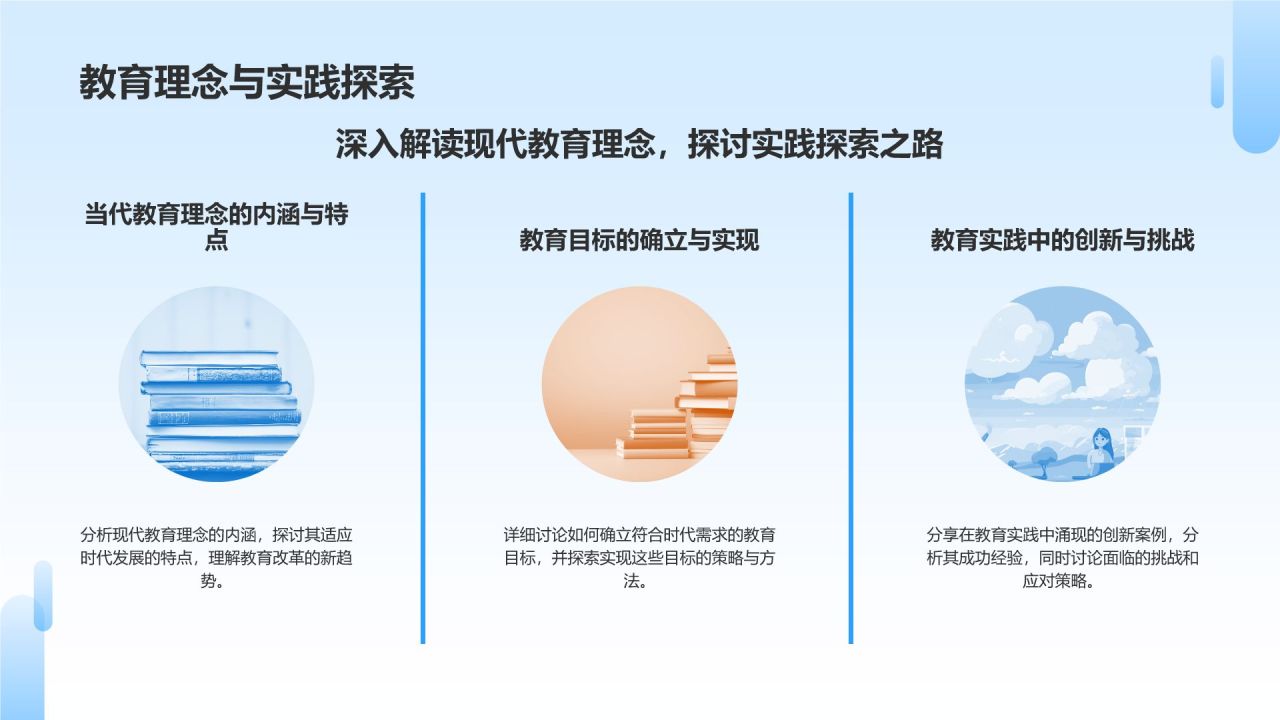 教育理念与实践探索

深入解读现代教育理念，探讨实践探索之路

当代教育理念的内涵与特点

分析现代教育理念的内涵，探讨其适应时代发展的特点，理解教育改革的新趋势。

教育目标的确立与实现

详细讨论如何确立符合时代需求的教育目标，并探索实现这些目标的策略与方法。

教育实践中的创新与挑战

分享在教育实践中涌现的创新案例，分析其成功经验，同时讨论面临的挑战和应对策略。